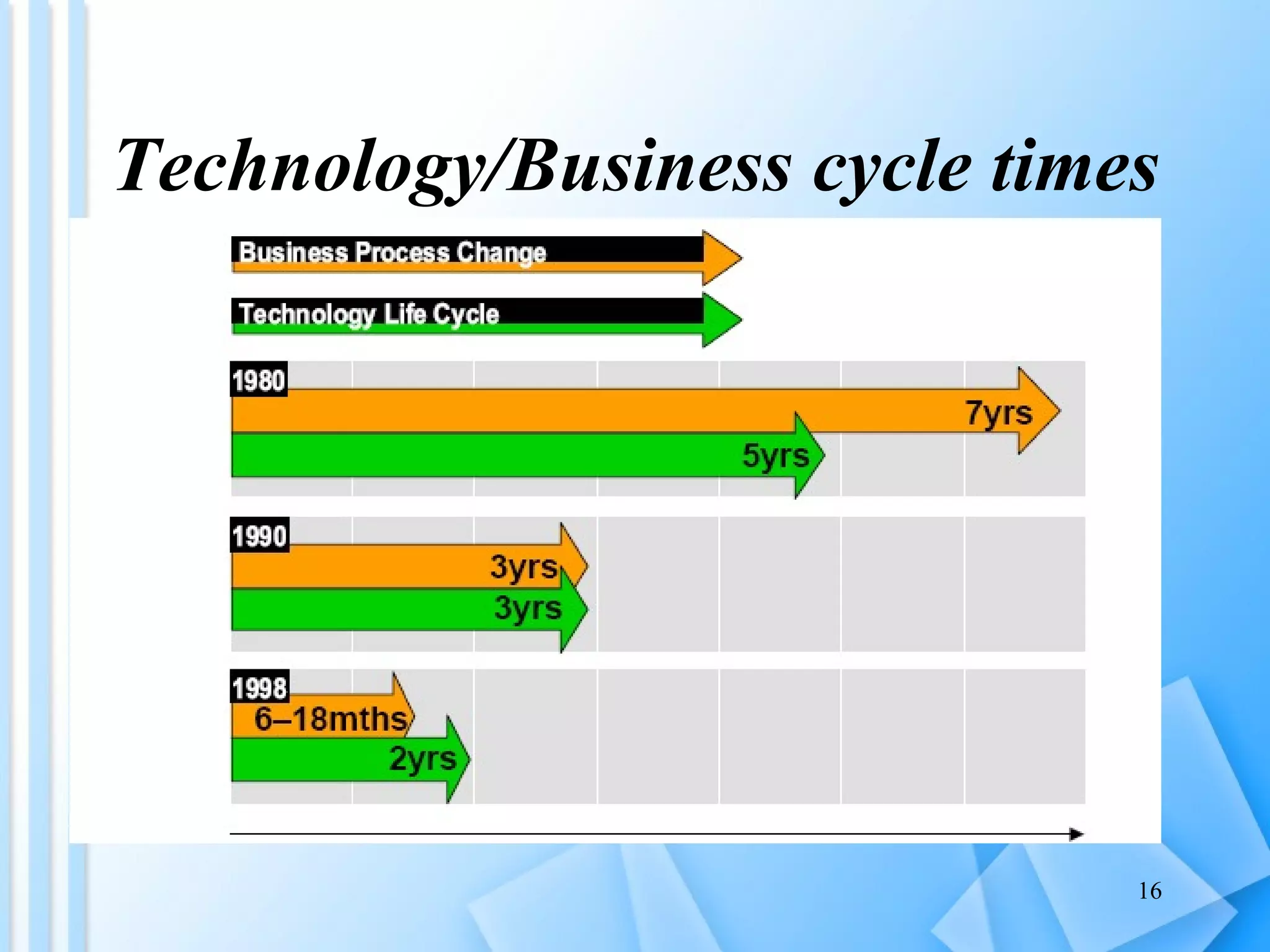 Technology/Business cycle times

Business Process Change

Technology Life Cycle

1980

7yrs

5yrs

1990

3yrs

3yrs

1998

6–18mths

2yrs

16